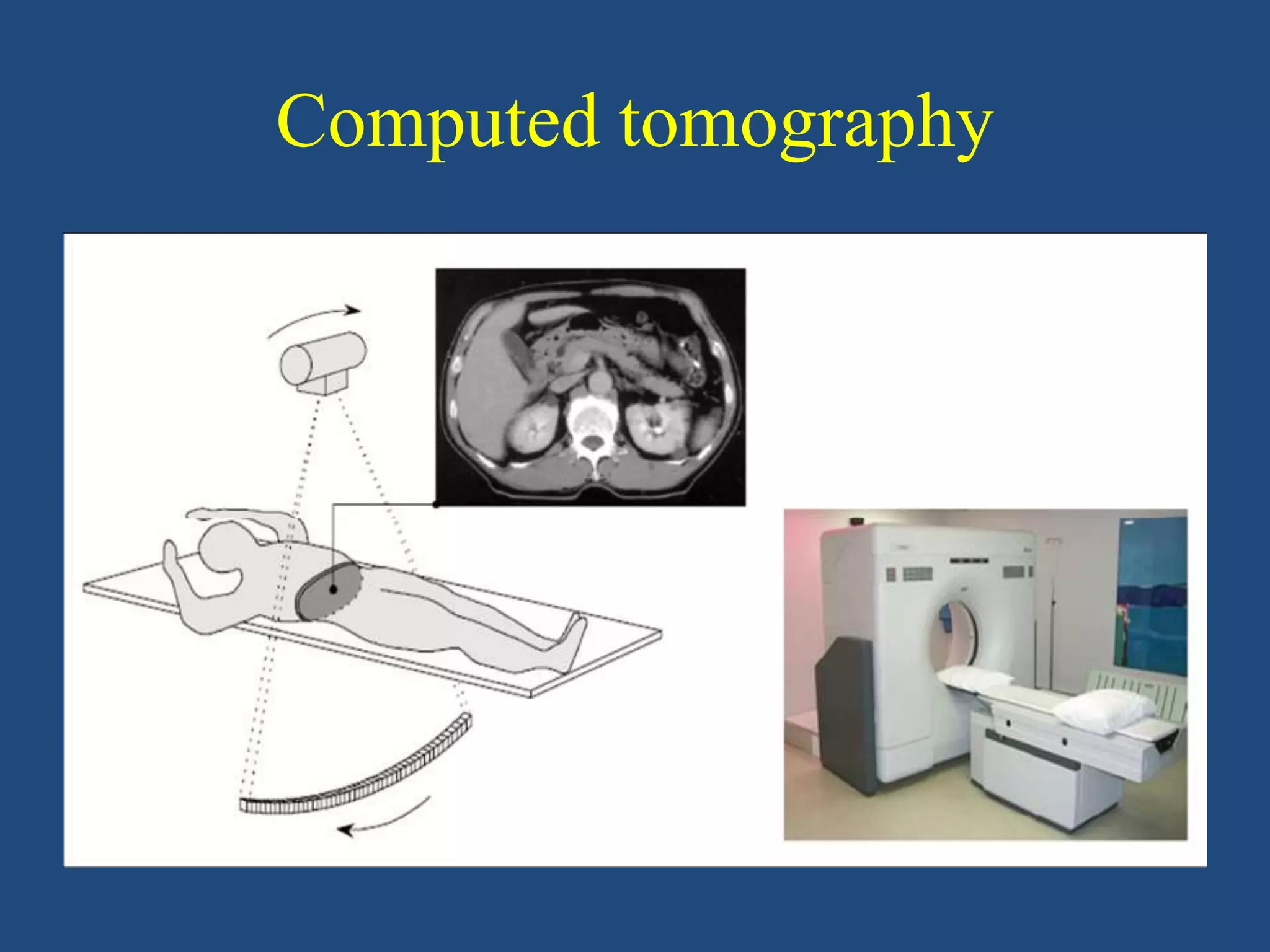 Computed tomography